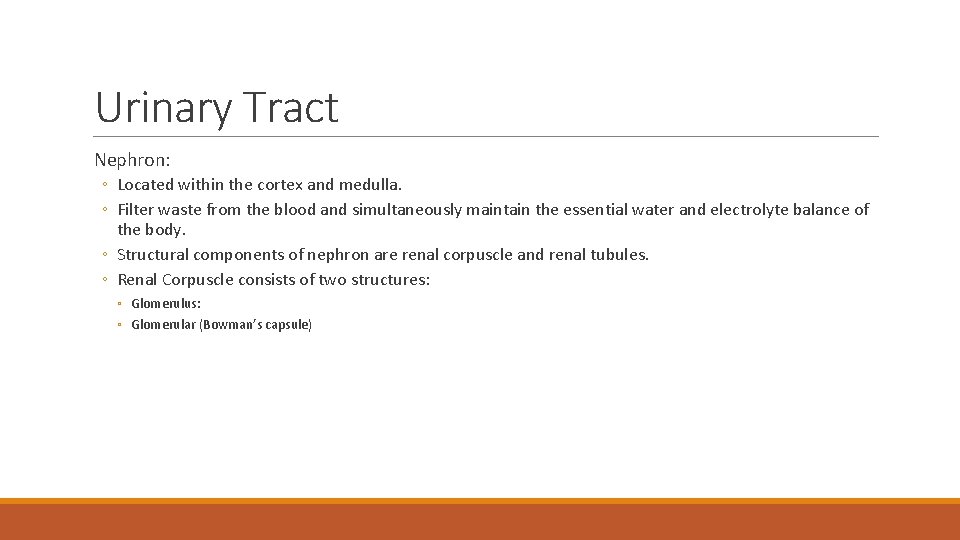 Urinary Tract

Nephron:

◦ Located within the cortex and medulla.
◦ Filter waste from the blood and simultaneously maintain the essential water and electrolyte balance of the body.
◦ Structural components of nephron are renal corpuscle and renal tubules.
◦ Renal Corpuscle consists of two structures:
  ◦ Glomerulus:
  ◦ Glomerular (Bowman's capsule)